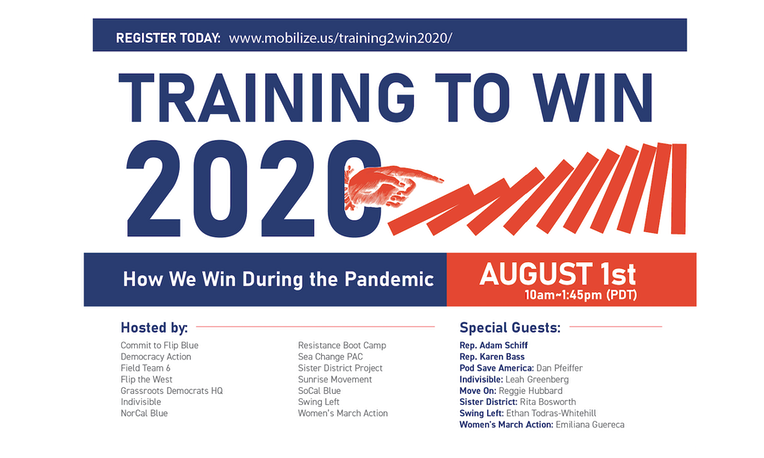 REGISTER TODAY: www.mobilize.us/training2win2020/

TRAINING TO WIN 2020

How We Win During the Pandemic

AUGUST 1st
10am~1:45pm (PDT)

Hosted by:

Commit to Flip Blue
Democracy Action
Field Team 6
Flip the West
Grassroots Democrats HQ
Indivisible
NorCal Blue

Resistance Boot Camp
Sea Change PAC
Sister District Project
Sunrise Movement
SoCal Blue
Swing Left
Women's March Action

Special Guests:

Rep. Adam Schiff
Rep. Karen Bass
Pod Save America: Dan Pfeiffer
Indivisible: Leah Greenberg
Move On: Reggie Hubbard
Sister District: Rita Bosworth
Swing Left: Ethan Todras-Whitehill
Women's March Action: Emiliana Guereca